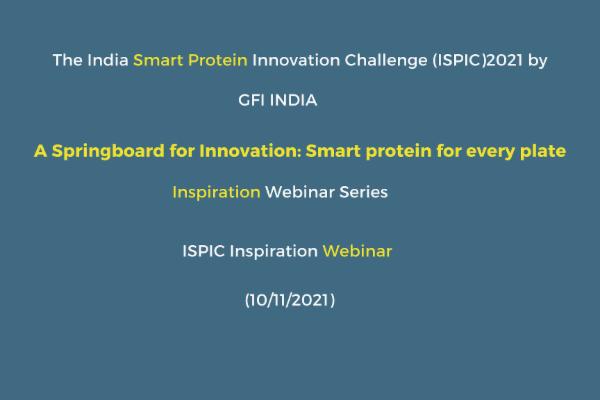 The India Smart Protein Innovation Challenge (ISPIC)2021 by

GFI INDIA

A Springboard for Innovation: Smart protein for every plate

Inspiration Webinar Series

ISPIC Inspiration Webinar

(10/11/2021)